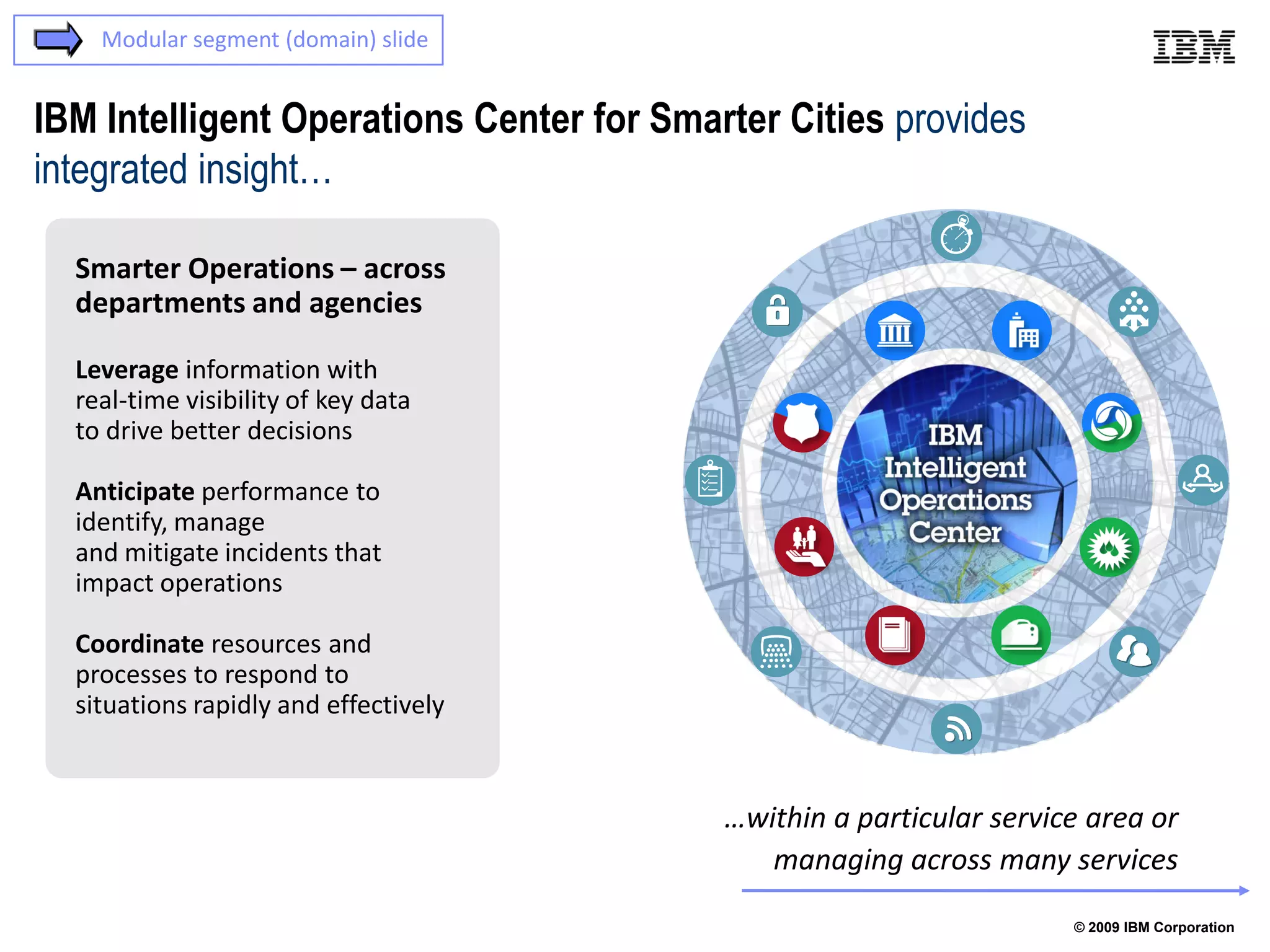 Modular segment (domain) slide

IBM

IBM Intelligent Operations Center for Smarter Cities provides integrated insight…

Smarter Operations – across departments and agencies

Leverage information with real-time visibility of key data to drive better decisions

Anticipate performance to identify, manage and mitigate incidents that impact operations

Coordinate resources and processes to respond to situations rapidly and effectively

IBM Intelligent Operations Center

…within a particular service area or managing across many services

© 2009 IBM Corporation